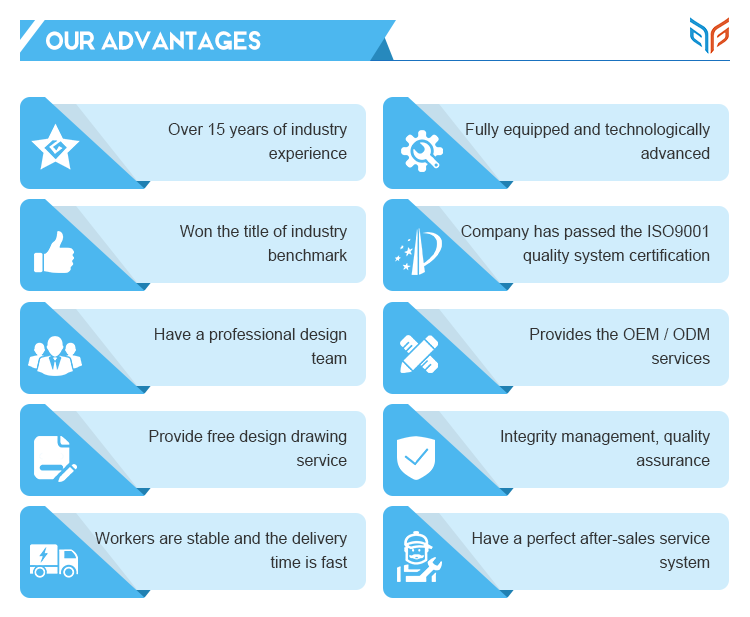 OUR ADVANTAGES

Over 15 years of industry experience

Won the title of industry benchmark

Have a professional design team

Provide free design drawing service

Workers are stable and the delivery time is fast

Fully equipped and technologically advanced

Company has passed the ISO9001 quality system certification

Provides the OEM / ODM services

Integrity management, quality assurance

Have a perfect after-sales service system